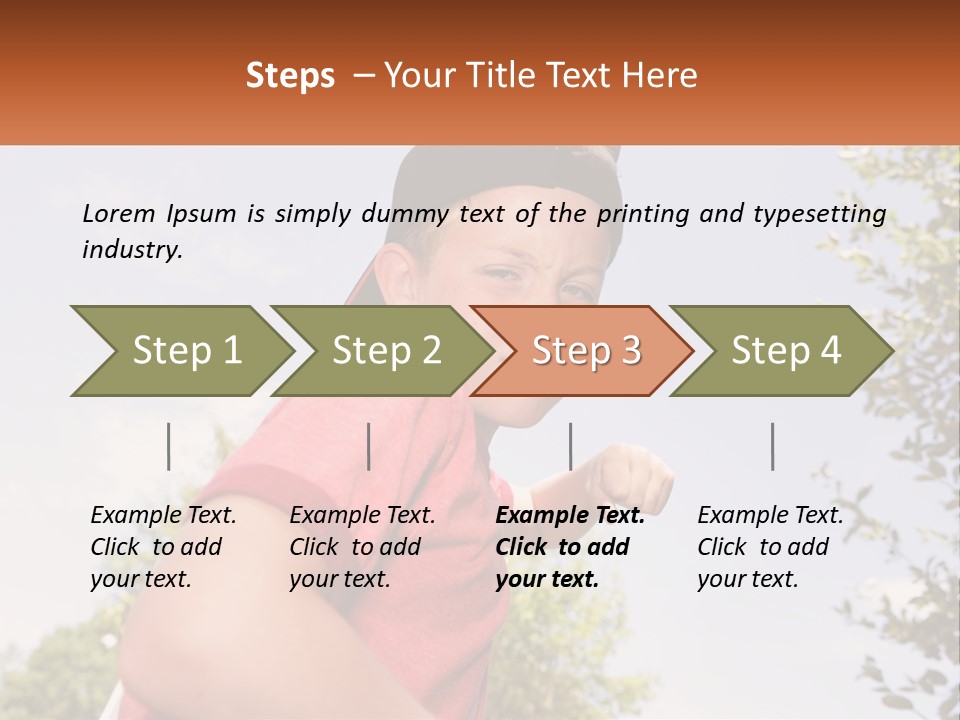 Steps – Your Title Text Here

Lorem Ipsum is simply dummy text of the printing and typesetting industry.

Step 1

Step 2

Step 3

Step 4

Example Text. Click to add your text.

Example Text. Click to add your text.

Example Text. Click to add your text.

Example Text. Click to add your text.